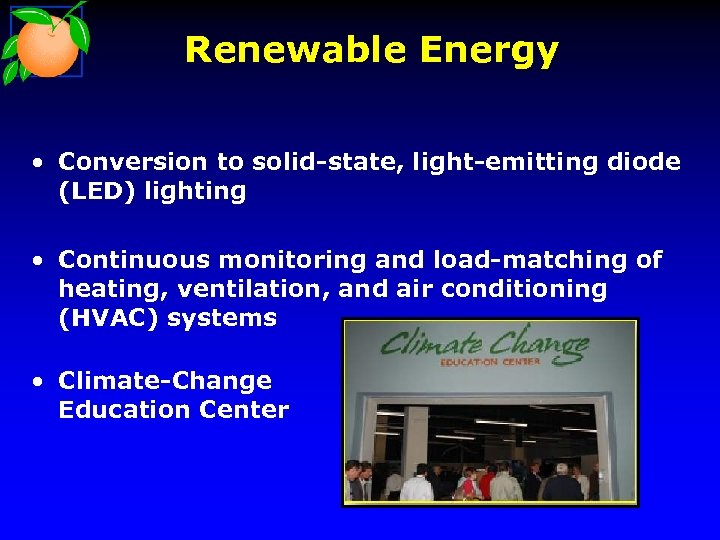 Renewable Energy

• Conversion to solid-state, light-emitting diode (LED) lighting

• Continuous monitoring and load-matching of heating, ventilation, and air conditioning (HVAC) systems

• Climate-Change Education Center

Climate Change
EDUCATION CENTER